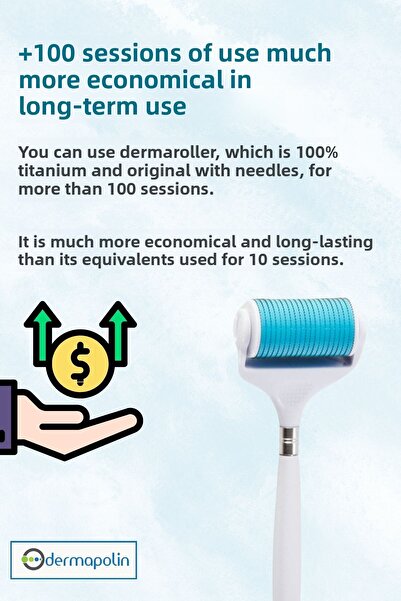 +100 sessions of use much more economical in long-term use

You can use dermaroller, which is 100% titanium and original with needles, for more than 100 sessions.

It is much more economical and long-lasting than its equivalents used for 10 sessions.

$

dermapolin